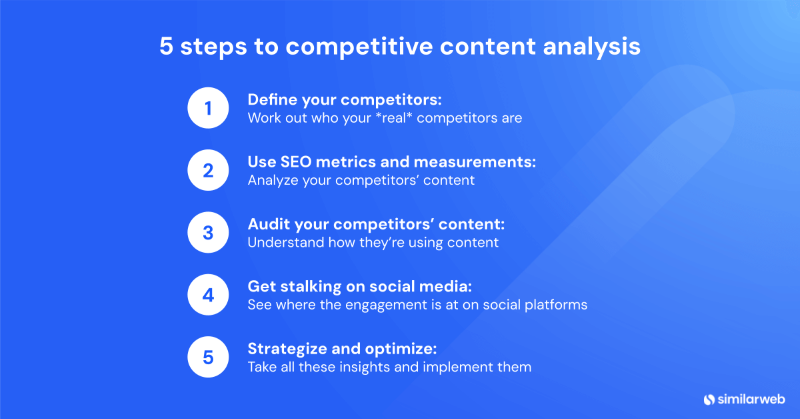 5 steps to competitive content analysis

1
Define your competitors:
Work out who your *real* competitors are

2
Use SEO metrics and measurements:
Analyze your competitors' content

3
Audit your competitors' content:
Understand how they're using content

4
Get stalking on social media:
See where the engagement is at on social platforms

5
Strategize and optimize:
Take all these insights and implement them

similarweb